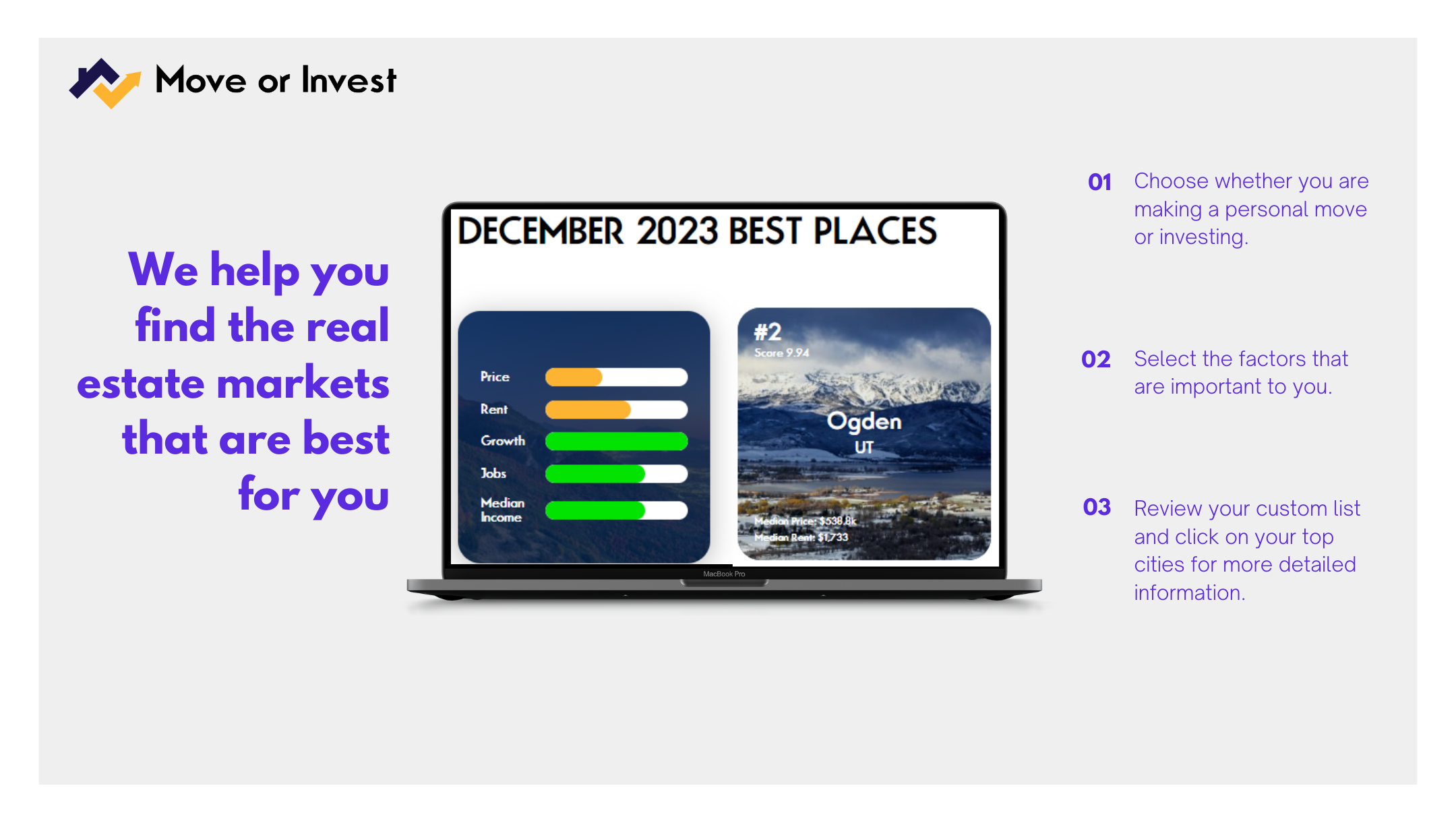 Move or Invest

We help you find the real estate markets that are best for you

DECEMBER 2023 BEST PLACES

Price
Rent
Growth
Jobs
Median Income

#2
Score 9.94
Ogden
UT
Median Price: $538.8k
Median Rent: $1,733

MacBook Pro

01 Choose whether you are making a personal move or investing.

02 Select the factors that are important to you.

03 Review your custom list and click on your top cities for more detailed information.